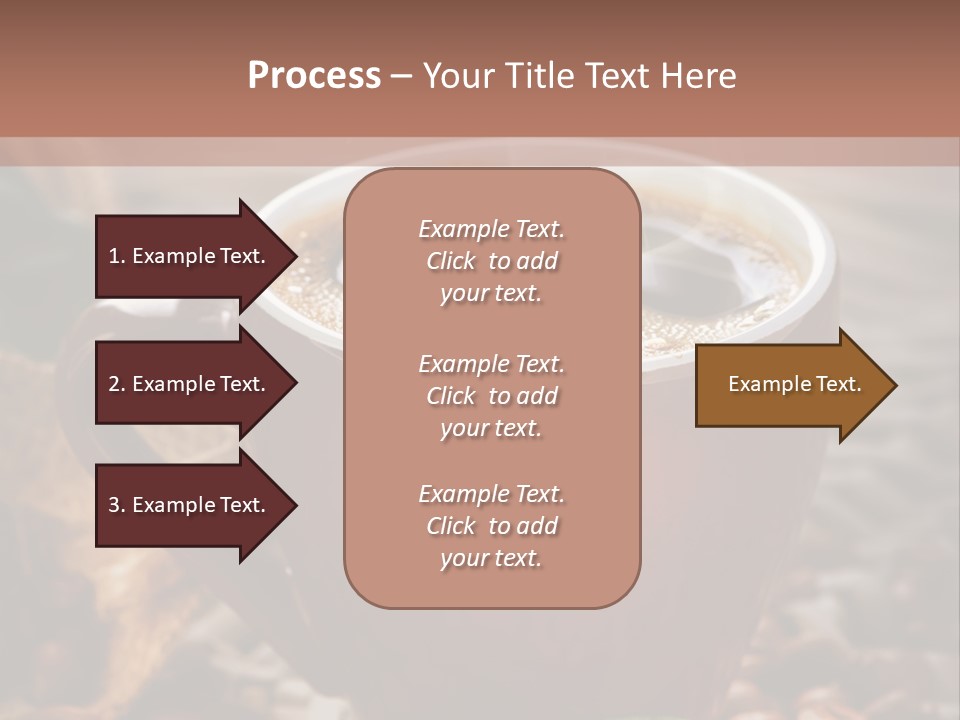 Process – Your Title Text Here

1. Example Text.

2. Example Text.

3. Example Text.

Example Text. Click to add your text.

Example Text. Click to add your text.

Example Text. Click to add your text.

Example Text.